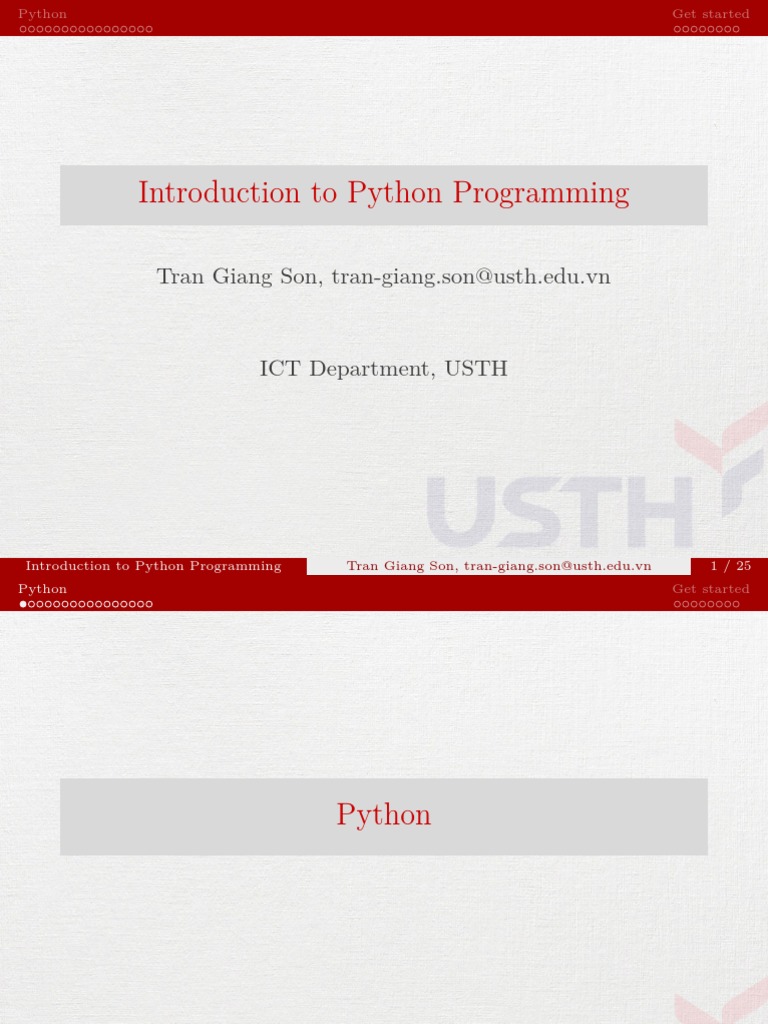 Python Get started

Introduction to Python Programming

Tran Giang Son, tran-giang.son@usth.edu.vn

ICT Department, USTH

USTH

Introduction to Python Programming Tran Giang Son, tran-giang.son@usth.edu.vn 1 / 25

Python Get started

Python